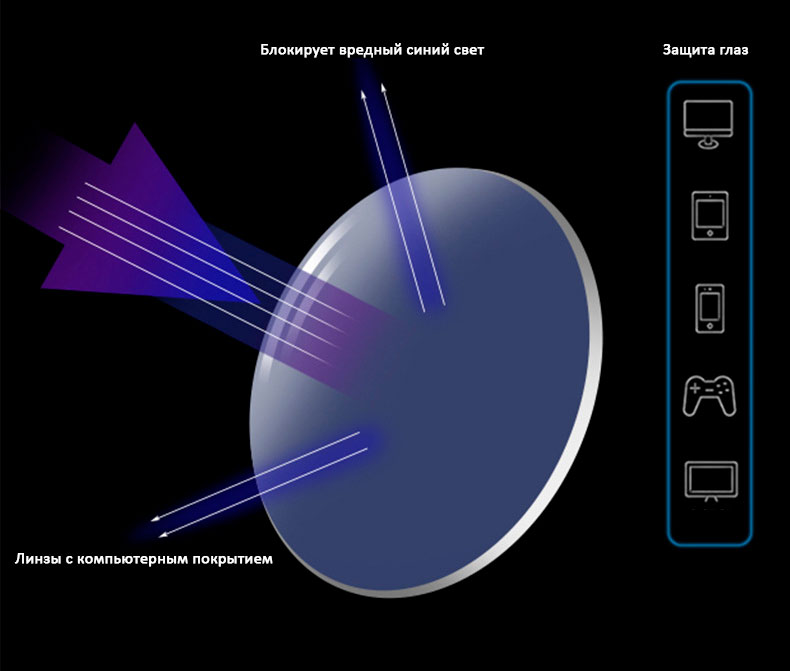 Блокирует вредный синий свет

Защита глаз

Линзы с компьютерным покрытием